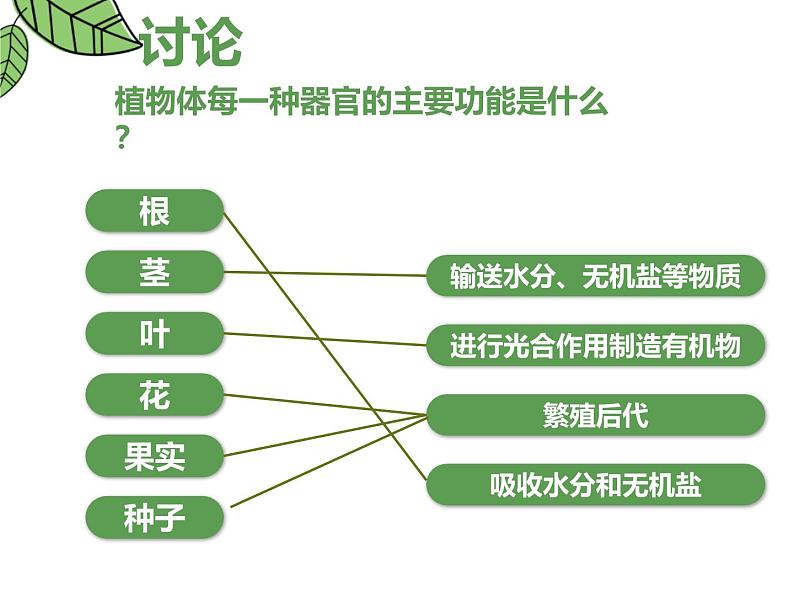 讨论

植物体每一种器官的主要功能是什么？

根

茎

叶

花

果实

种子

输送水分、无机盐等物质

进行光合作用制造有机物

繁殖后代

吸收水分和无机盐